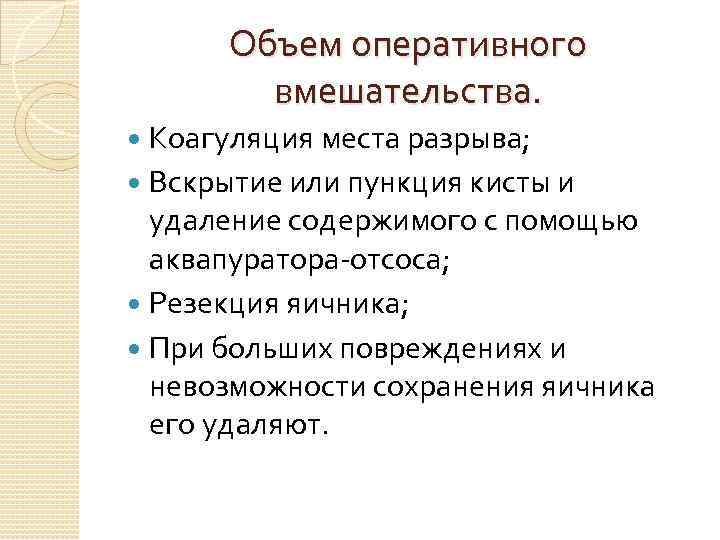 Объем оперативного вмешательства.

Коагуляция места разрыва;

Вскрытие или пункция кисты и удаление содержимого с помощью аквапуратора-отсоса;

Резекция яичника;

При больших повреждениях и невозможности сохранения яичника его удаляют.